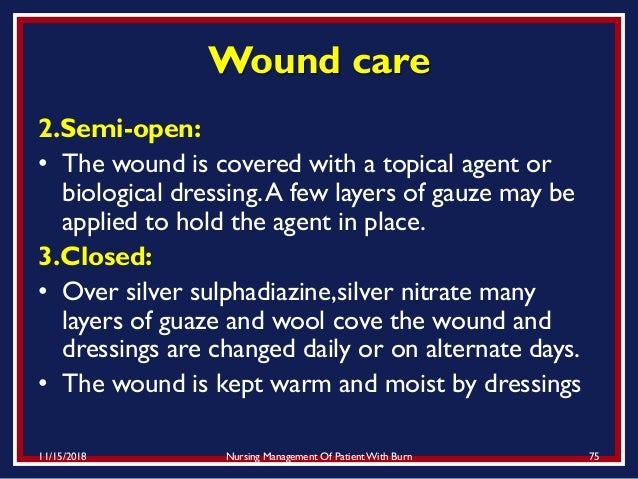 Wound care

2.Semi-open:

• The wound is covered with a topical agent or biological dressing. A few layers of gauze may be applied to hold the agent in place.

3.Closed:

• Over silver sulphadiazine,silver nitrate many layers of guaze and wool cove the wound and dressings are changed daily or on alternate days.

• The wound is kept warm and moist by dressings

11/15/2018 Nursing Management Of Patient With Burn 75